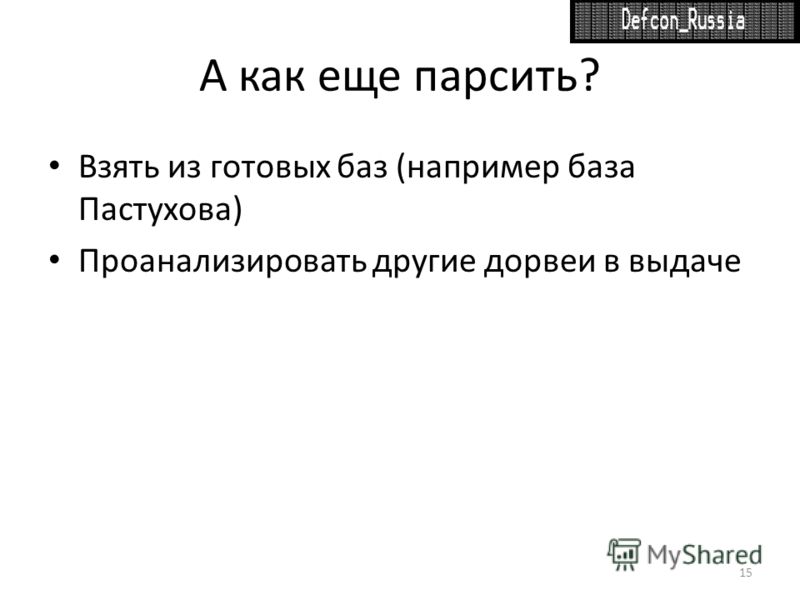 Defcon_Russia

А как еще парсить?

• Взять из готовых баз (например база Пастухова)

• Проанализировать другие дорвеи в выдаче

MyShared

15